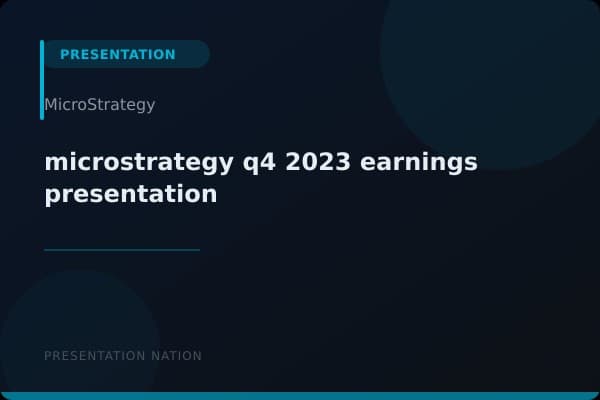 PRESENTATION

MicroStrategy

microstrategy q4 2023 earnings presentation

PRESENTATION NATION